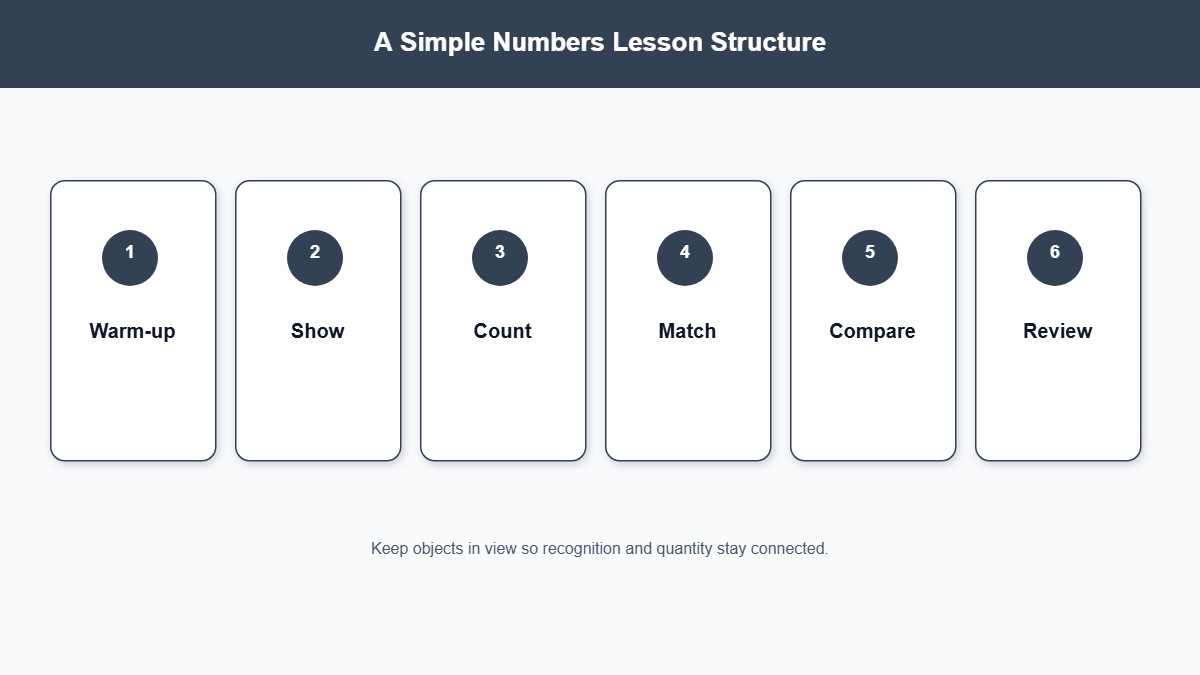 A Simple Numbers Lesson Structure

1
Warm-up

2
Show

3
Count

4
Match

5
Compare

6
Review

Keep objects in view so recognition and quantity stay connected.